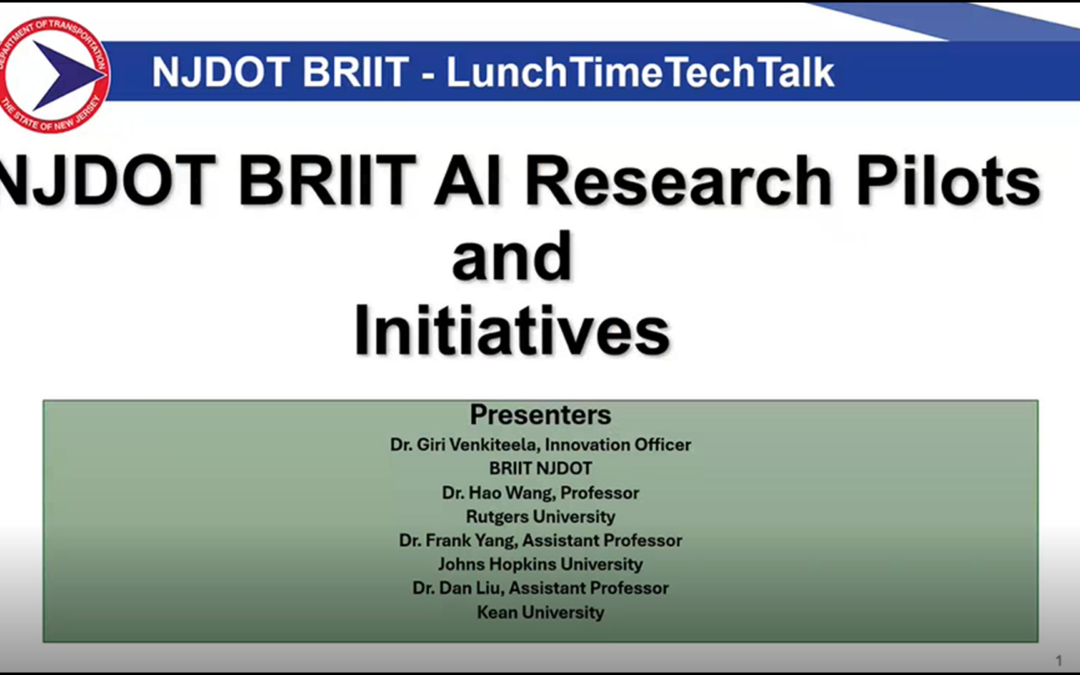 DEPARTMENT OF TRANSPORTATION
THE STATE OF NEW JERSEY

NJDOT BRIIT - LunchTimeTechTalk

NJDOT BRIIT AI Research Pilots and Initiatives

Presenters
Dr. Giri Venkiteela, Innovation Officer
BRIIT NJDOT
Dr. Hao Wang, Professor
Rutgers University
Dr. Frank Yang, Assistant Professor
Johns Hopkins University
Dr. Dan Liu, Assistant Professor
Kean University

1